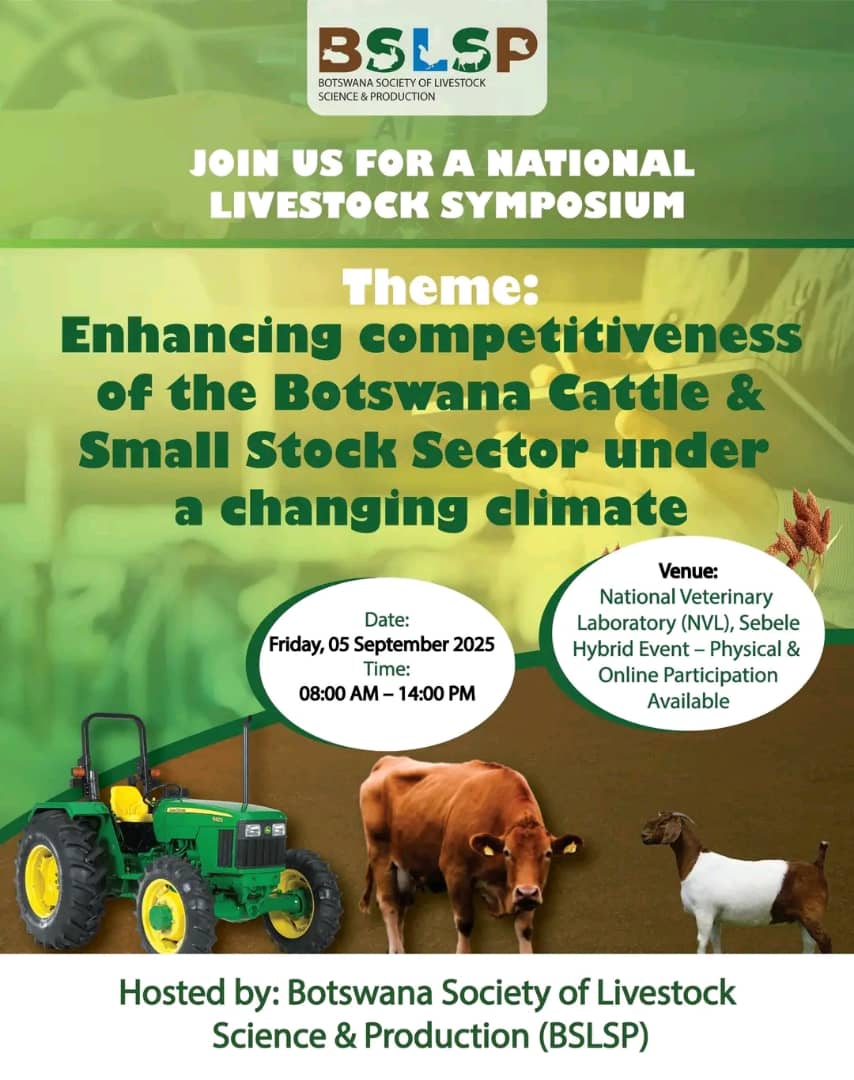 BSLSP
BOTSWANA SOCIETY OF LIVESTOCK SCIENCE & PRODUCTION

JOIN US FOR A NATIONAL LIVESTOCK SYMPOSIUM

Theme:
Enhancing competitiveness of the Botswana Cattle & Small Stock Sector under a changing climate

Date:
Friday, 05 September 2025
Time:
08:00 AM – 14:00 PM

Venue:
National Veterinary Laboratory (NVL), Sebele
Hybrid Event – Physical & Online Participation Available

Hosted by: Botswana Society of Livestock Science & Production (BSLSP)